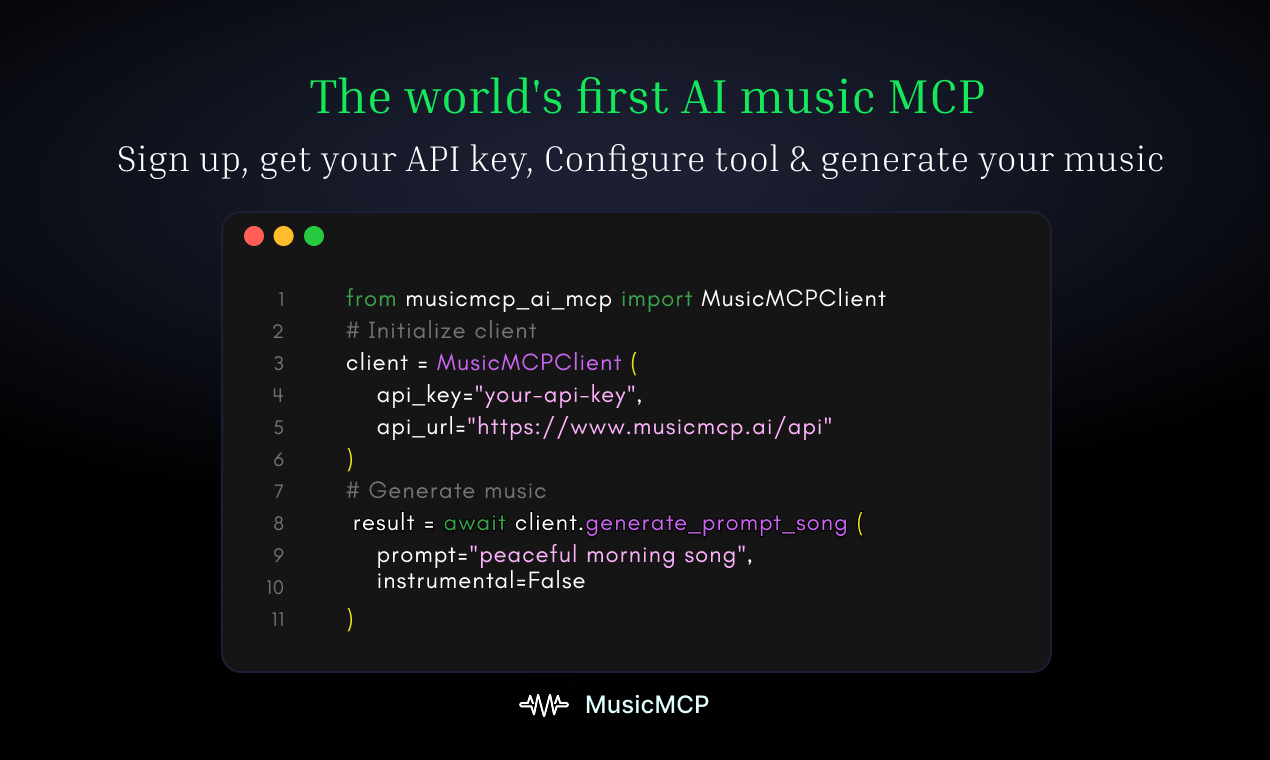 The world's first AI music MCP

Sign up, get your API key, Configure tool & generate your music

1 from musicmcp_ai_mcp import MusicMCPClient
2 # Initialize client
3 client = MusicMCPClient (
4 api_key="your-api-key",
5 api_url="https://www.musicmcp.ai/api"
6 )
7 # Generate music
8 result = await client.generate_prompt_song (
9 prompt="peaceful morning song",
10 instrumental=False
11 )

MusicMCP